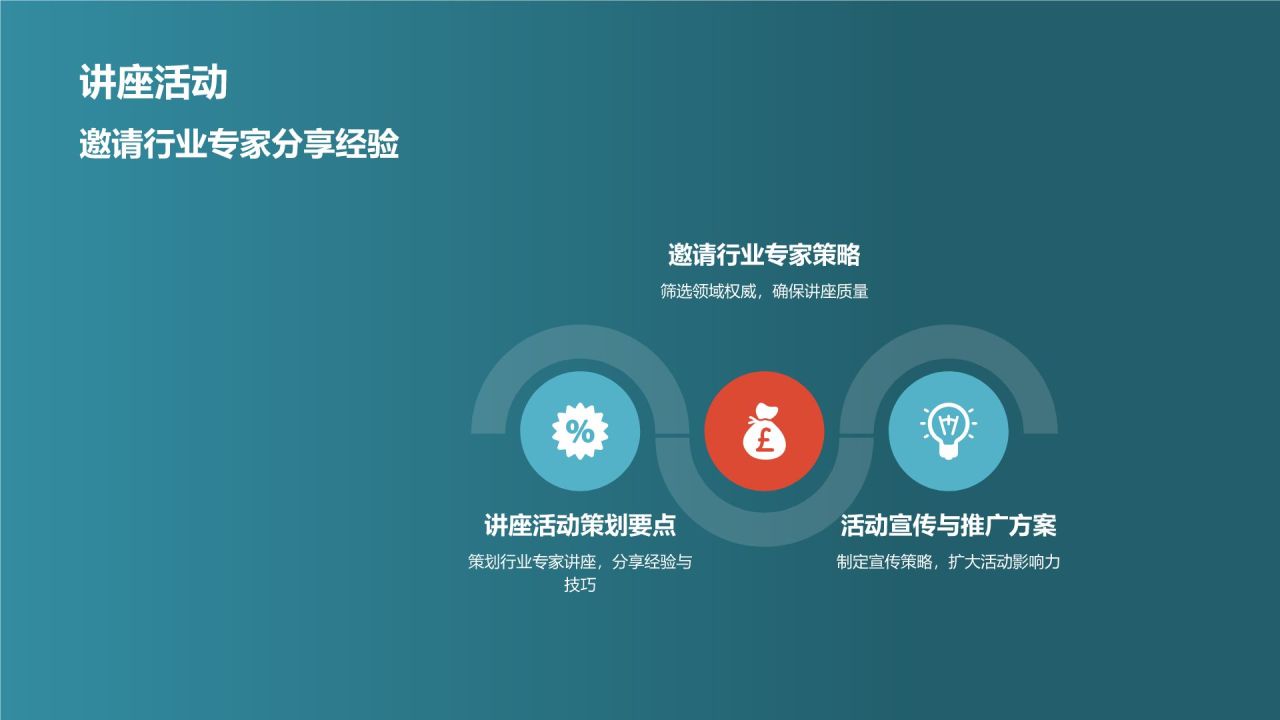 讲座活动

邀请行业专家分享经验

邀请行业专家策略

筛选领域权威，确保讲座质量

%

£

讲座活动策划要点

策划行业专家讲座，分享经验与技巧

活动宣传与推广方案

制定宣传策略，扩大活动影响力